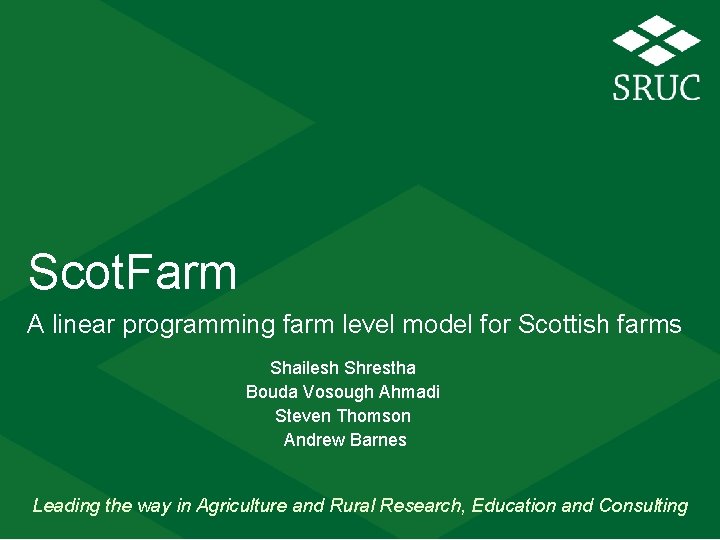 SRUC

ScotFarm

A linear programming farm level model for Scottish farms

Shailesh Shrestha
Bouda Vosough Ahmadi
Steven Thomson
Andrew Barnes

Leading the way in Agriculture and Rural Research, Education and Consulting